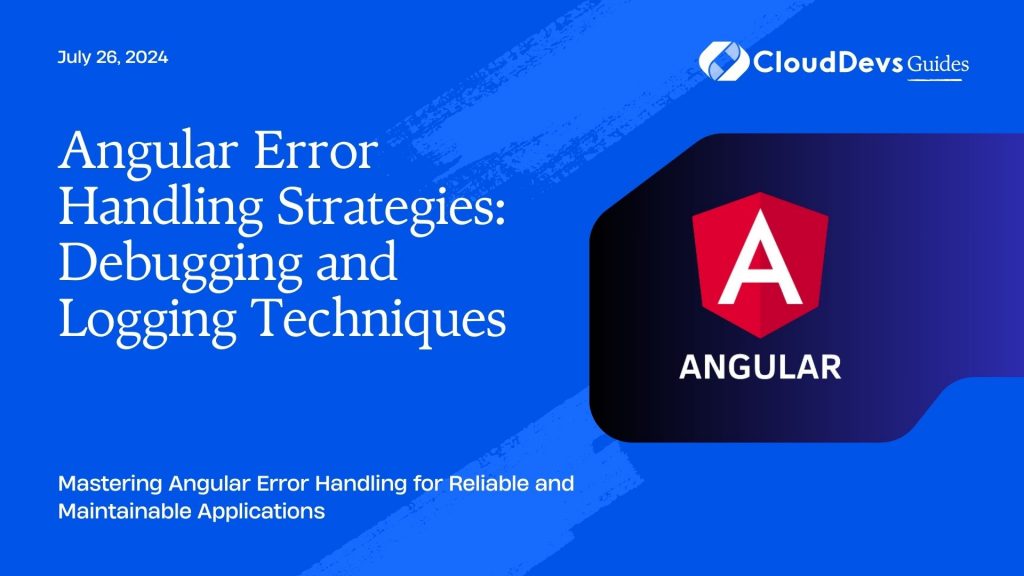 July 26, 2024

CloudDevs Guides

Angular Error Handling Strategies: Debugging and Logging Techniques

A

ANGULAR

Mastering Angular Error Handling for Reliable and Maintainable Applications